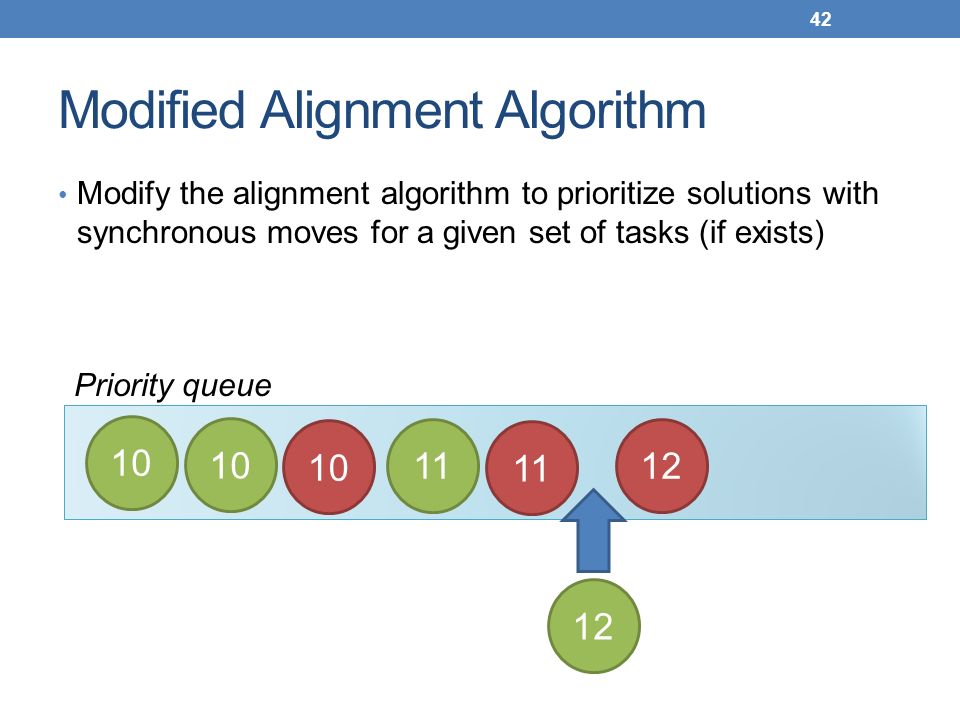 42

Modified Alignment Algorithm

• Modify the alignment algorithm to prioritize solutions with synchronous moves for a given set of tasks (if exists)

Priority queue

10 10 10 11 11 12

12